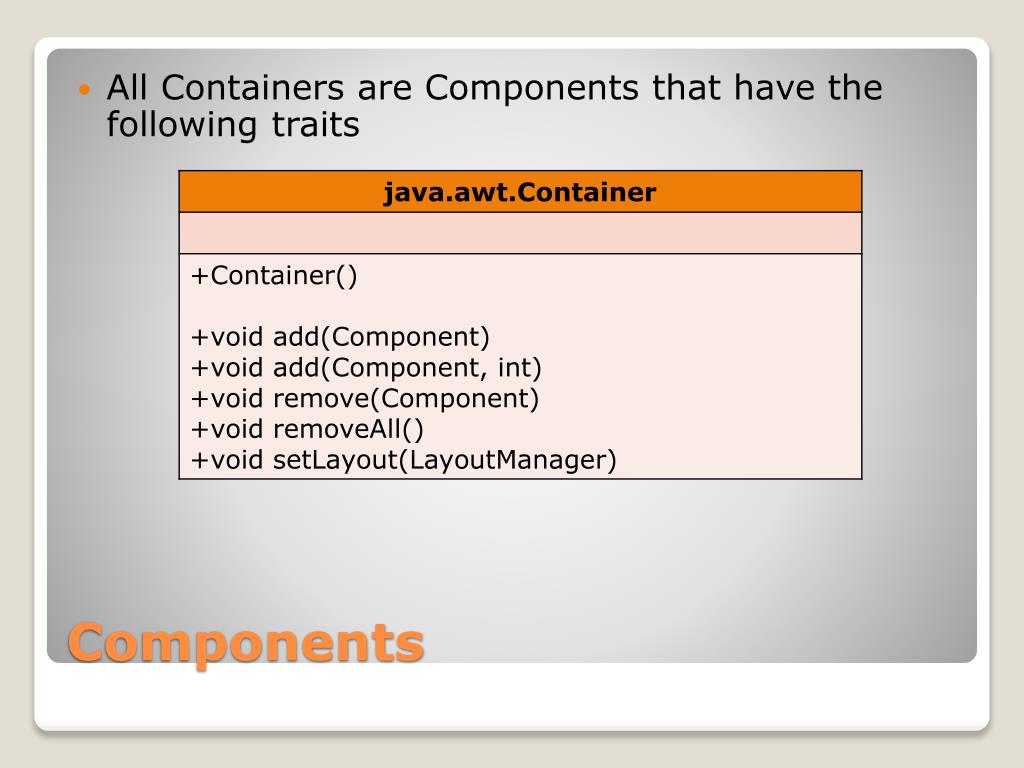 • All Containers are Components that have the following traits

| java.awt.Container |
|---|
| |
| +Container()<br><br>+void add(Component)<br>+void add(Component, int)<br>+void remove(Component)<br>+void removeAll()<br>+void setLayout(LayoutManager) |

Components